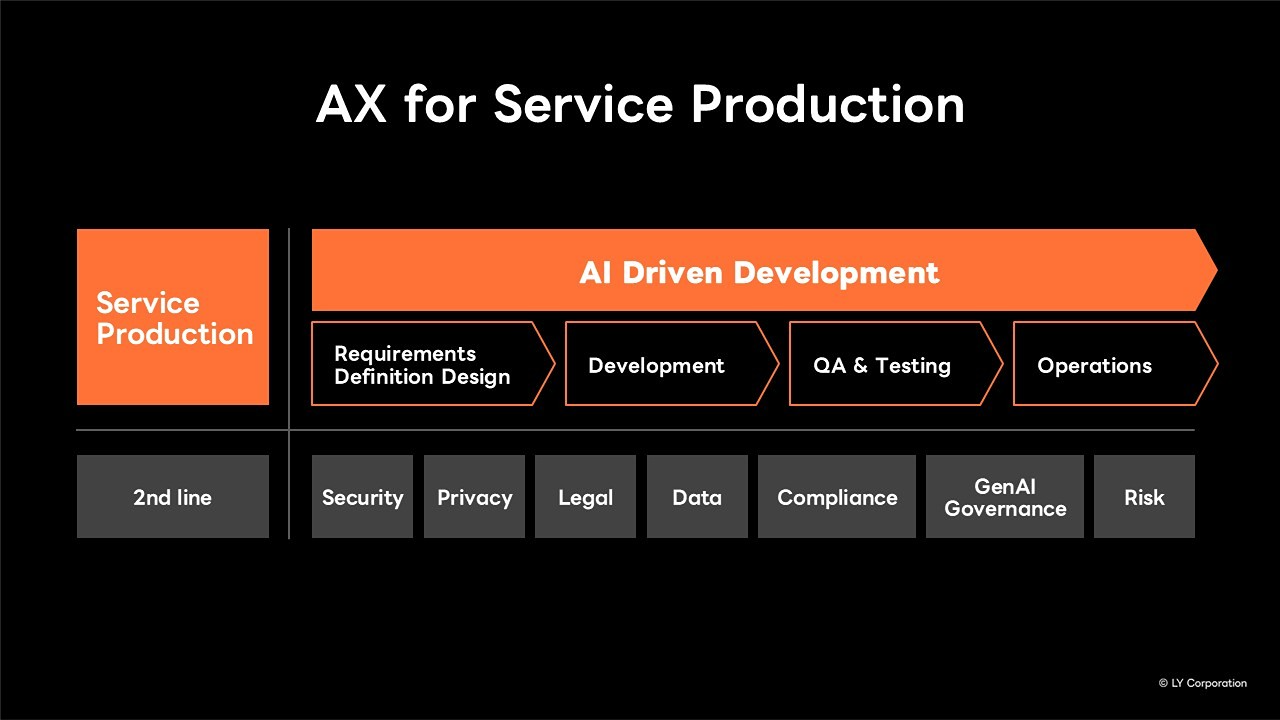 AX for Service Production

Service Production

AI Driven Development

Requirements Definition Design

Development

QA & Testing

Operations

2nd line

Security

Privacy

Legal

Data

Compliance

GenAI Governance

Risk

© LY Corporation